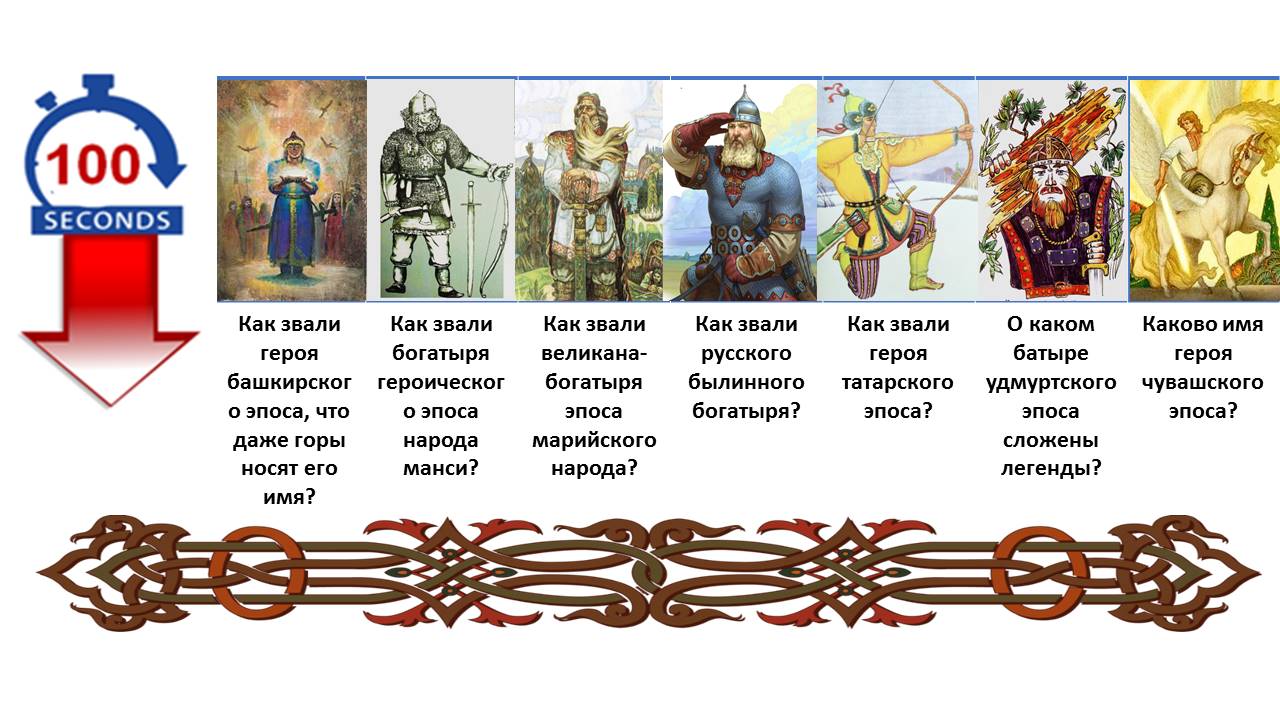 100
SECONDS

Как звали героя башкирского эпоса, что даже горы носят его имя?

Как звали богатыря героического эпоса народа манси?

Как звали великана-богатыря эпоса марийского народа?

Как звали русского былинного богатыря?

Как звали героя татарского эпоса?

О каком батыре удмуртского эпоса сложены легенды?

Каково имя героя чувашского эпоса?